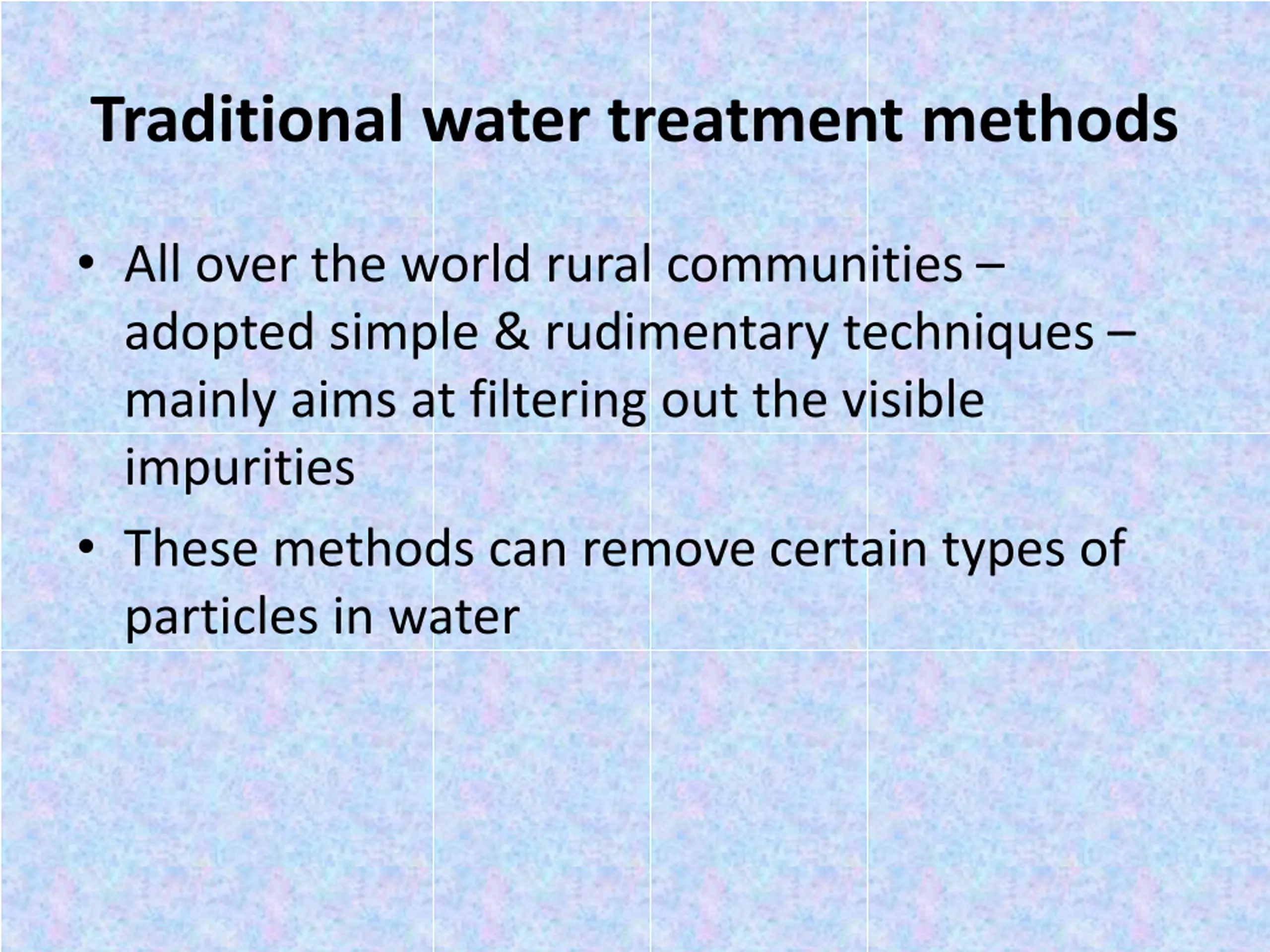 Traditional water treatment methods

• All over the world rural communities – adopted simple & rudimentary techniques – mainly aims at filtering out the visible impurities

• These methods can remove certain types of particles in water